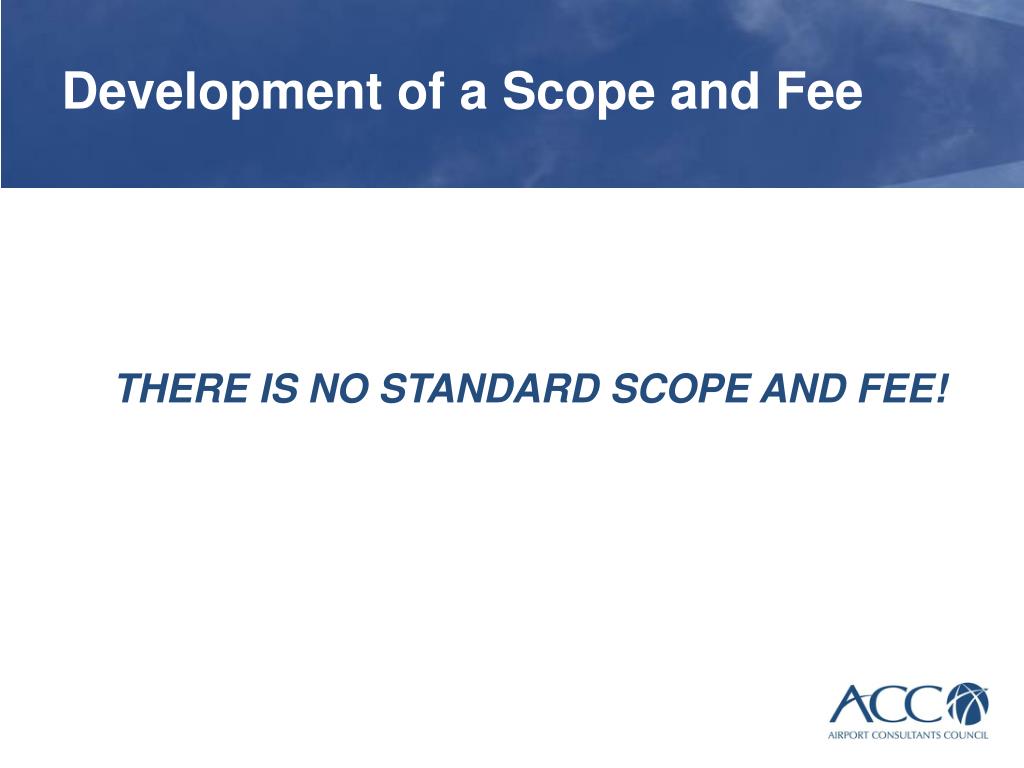 Development of a Scope and Fee

THERE IS NO STANDARD SCOPE AND FEE!

ACC
AIRPORT CONSULTANTS COUNCIL